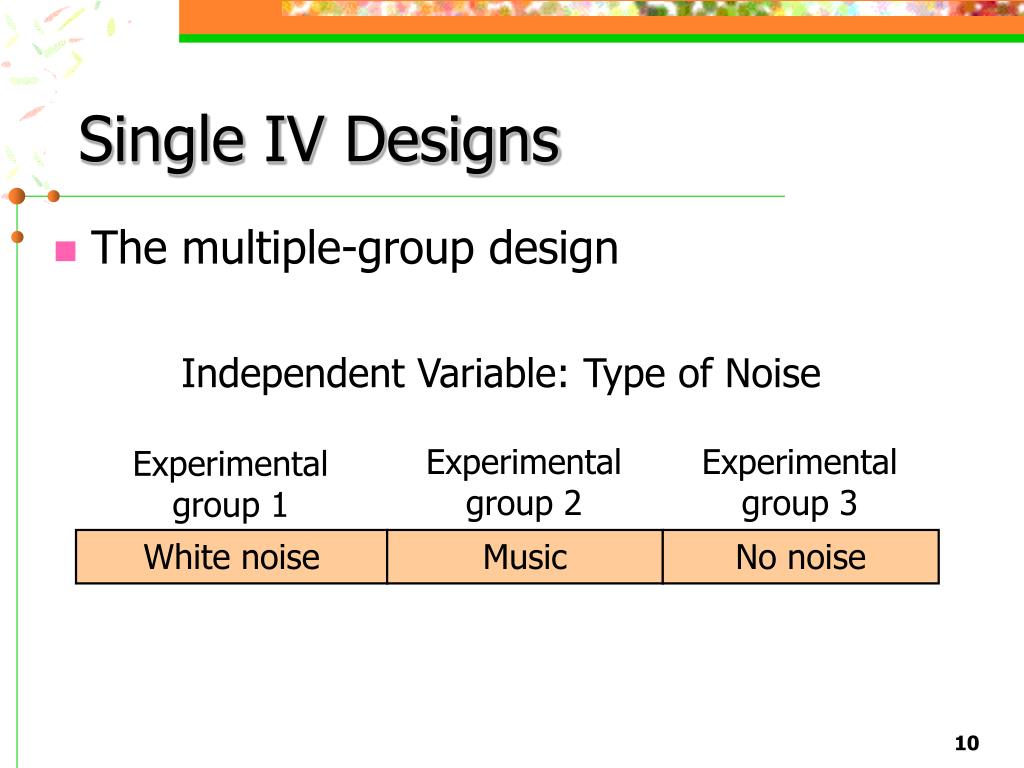 Single IV Designs

The multiple-group design

Independent Variable: Type of Noise

| Experimental group 1 | Experimental group 2 | Experimental group 3 |
|---|---|---|
| White noise | Music | No noise |

10